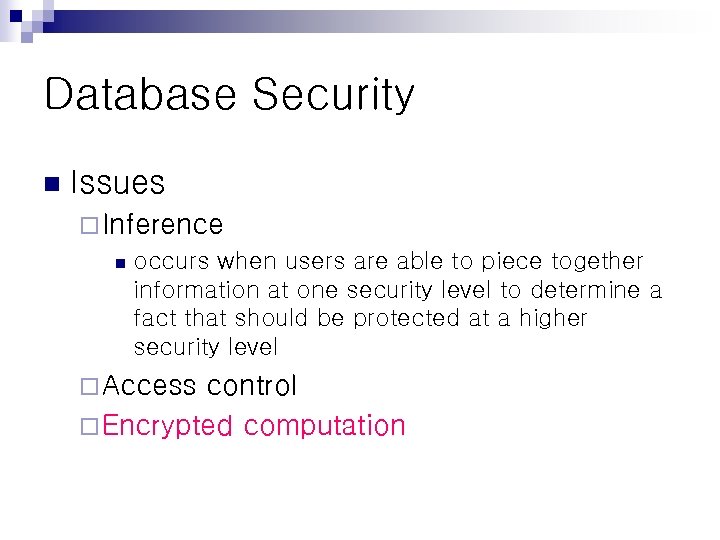 Database Security

Issues

Inference

occurs when users are able to piece together information at one security level to determine a fact that should be protected at a higher security level

Access control

Encrypted computation